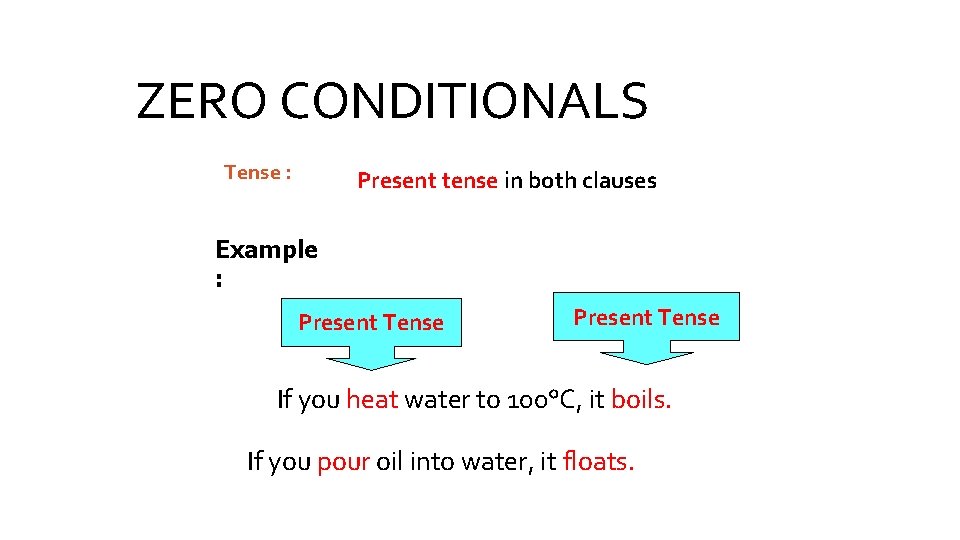 ZERO CONDITIONALS

Tense :

Present tense in both clauses

Example :

Present Tense

Present Tense

If you heat water to 100°C, it boils.

If you pour oil into water, it floats.